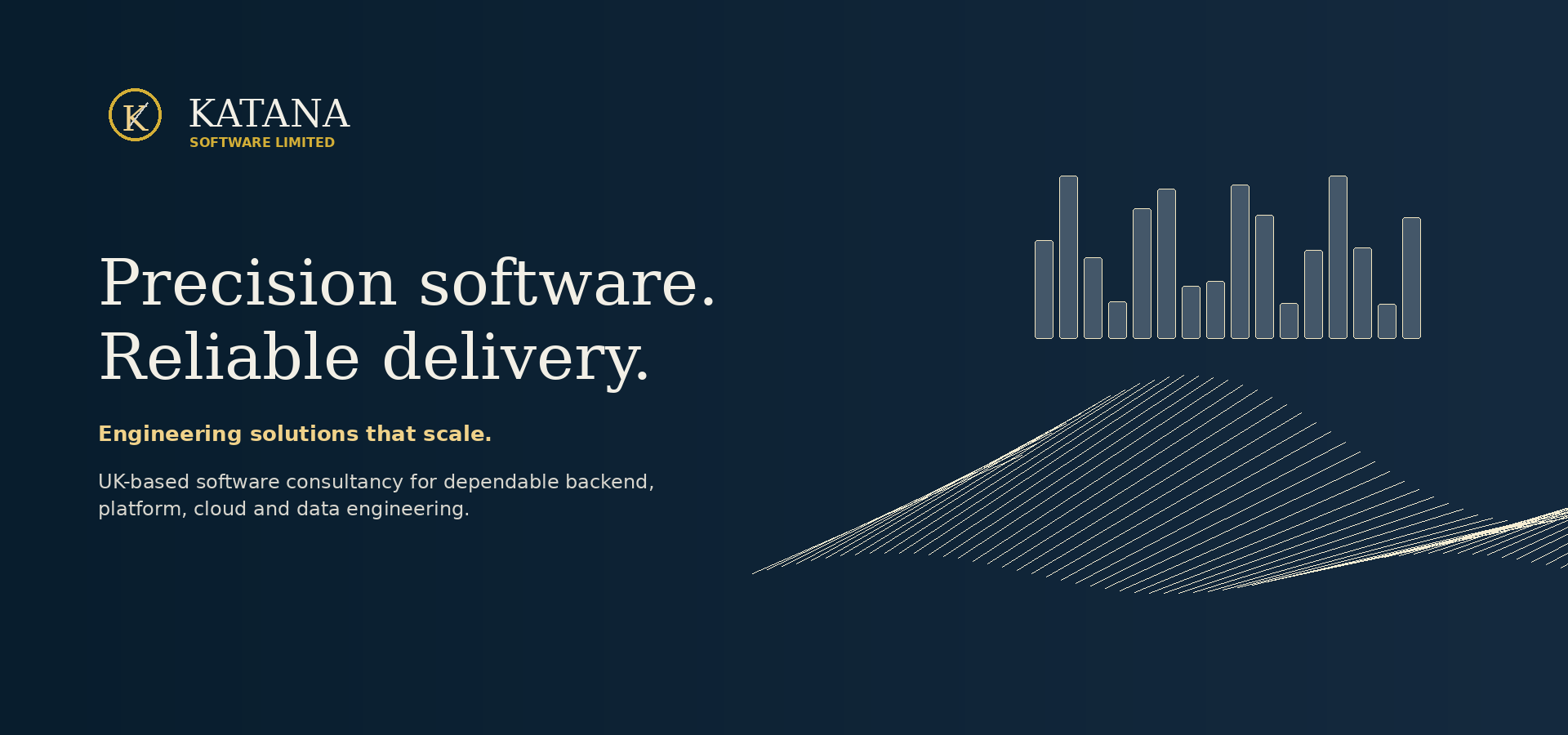 K

KATANA
SOFTWARE LIMITED

Precision software.
Reliable delivery.

Engineering solutions that scale.

UK-based software consultancy for dependable backend, platform, cloud and data engineering.